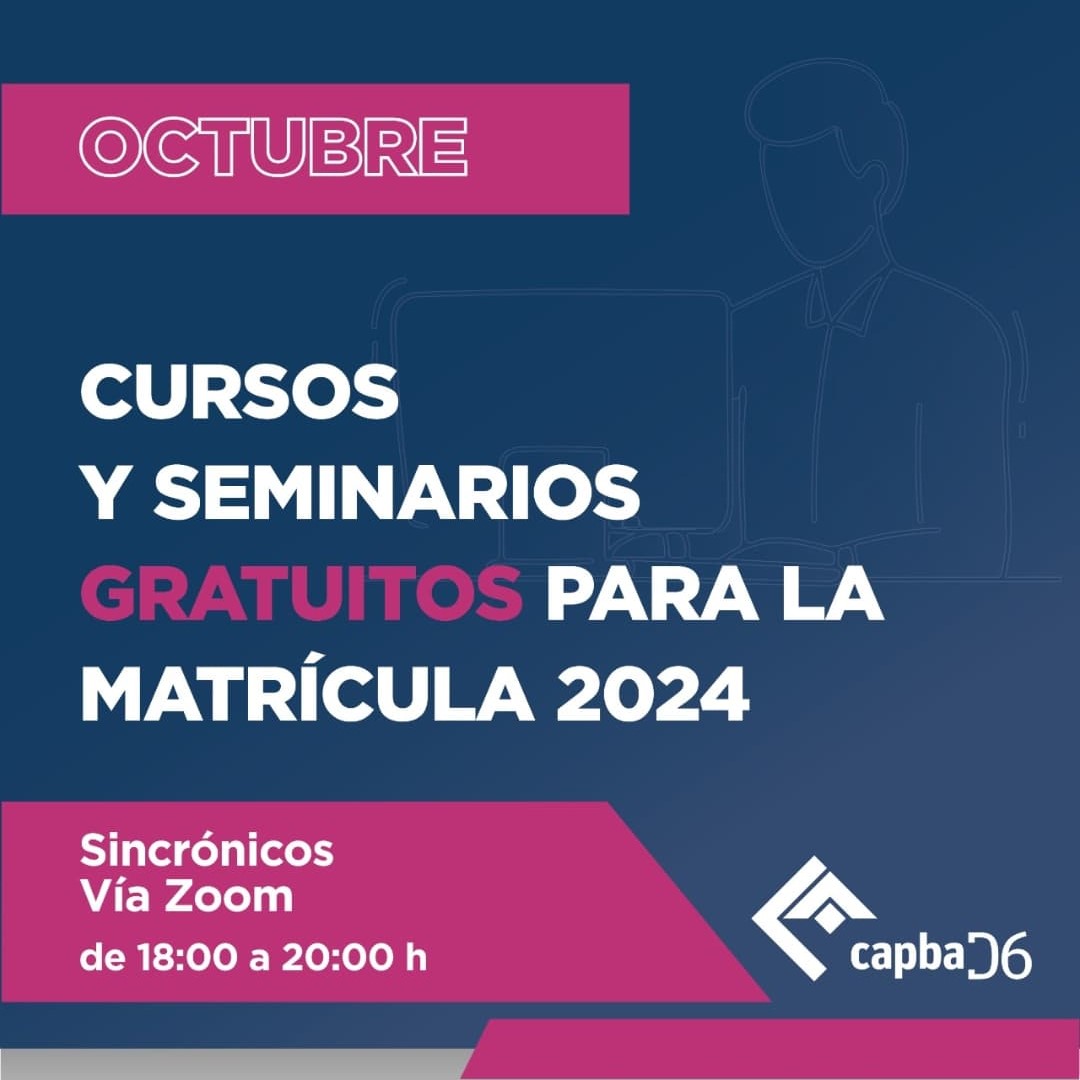 OCTUBRE

CURSOS Y SEMINARIOS GRATUITOS PARA LA MATRÍCULA 2024

Sincrónicos
Vía Zoom
de 18:00 a 20:00 h

capba D6